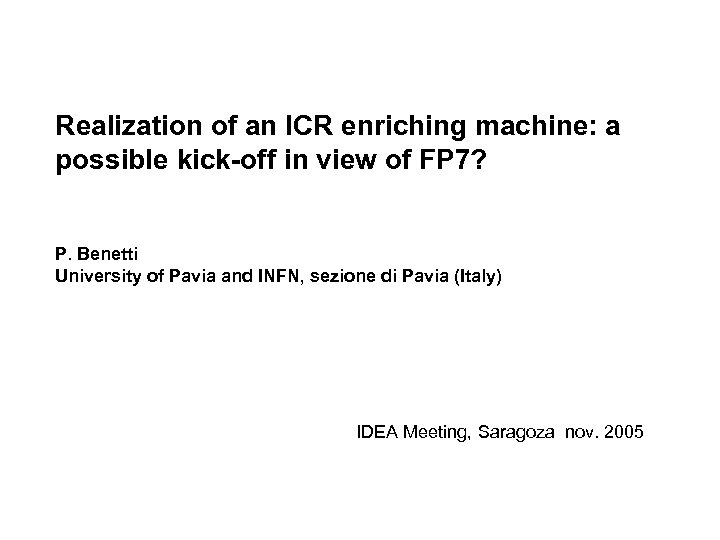 Realization of an ICR enriching machine: a possible kick-off in view of FP7?

P. Benetti
University of Pavia and INFN, sezione di Pavia (Italy)

IDEA Meeting, Saragoza nov. 2005